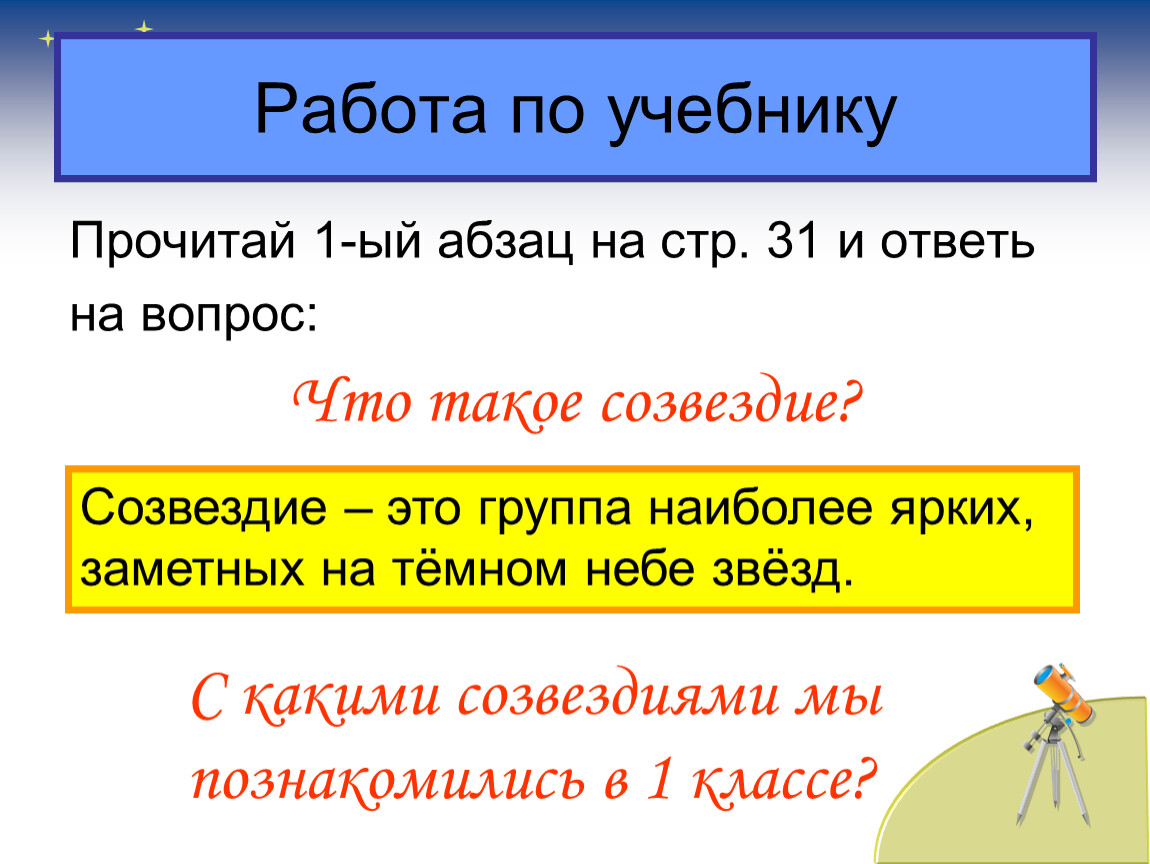 Работа по учебнику

Прочитай 1-ый абзац на стр. 31 и ответь на вопрос:

Что такое созвездие?

Созвездие – это группа наиболее ярких, заметных на тёмном небе звёзд.

С какими созвездиями мы познакомились в 1 классе?